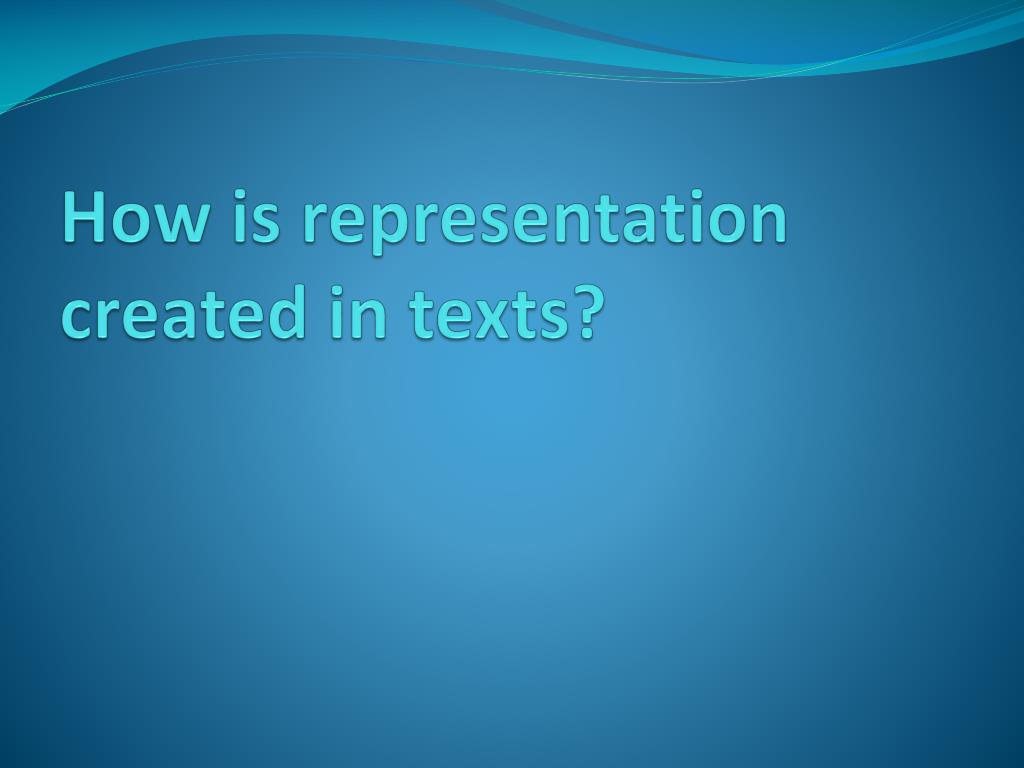 How is representation created in texts?